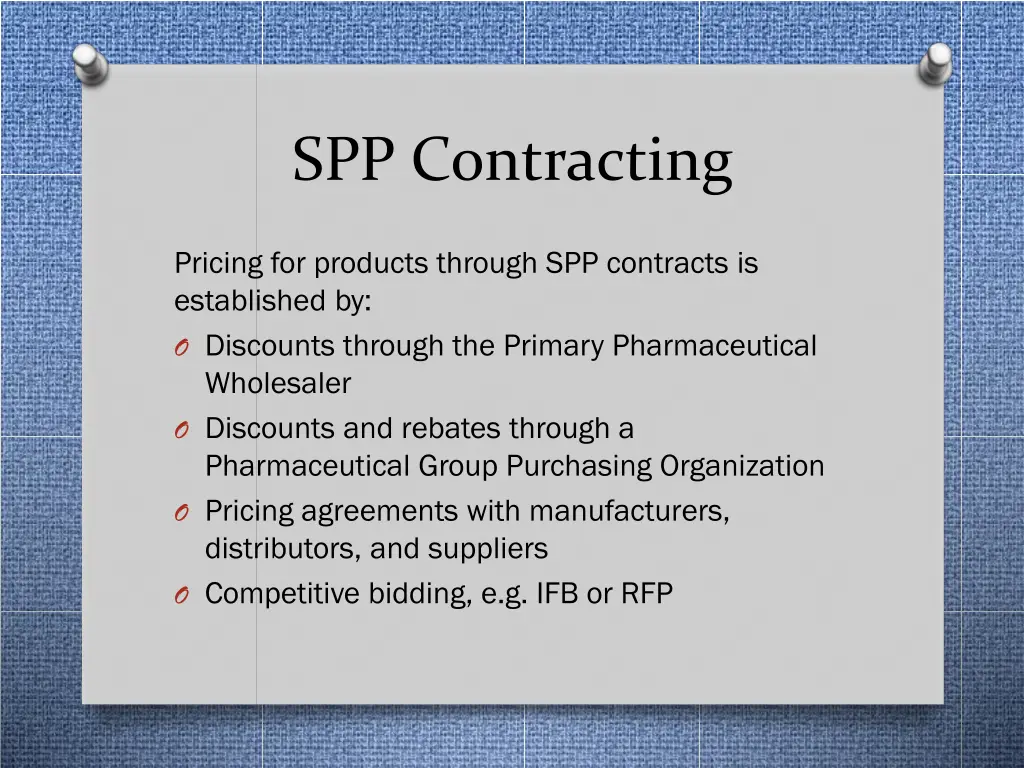 SPP Contracting

Pricing for products through SPP contracts is established by:

O Discounts through the Primary Pharmaceutical Wholesaler
O Discounts and rebates through a Pharmaceutical Group Purchasing Organization
O Pricing agreements with manufacturers, distributors, and suppliers
O Competitive bidding, e.g. IFB or RFP